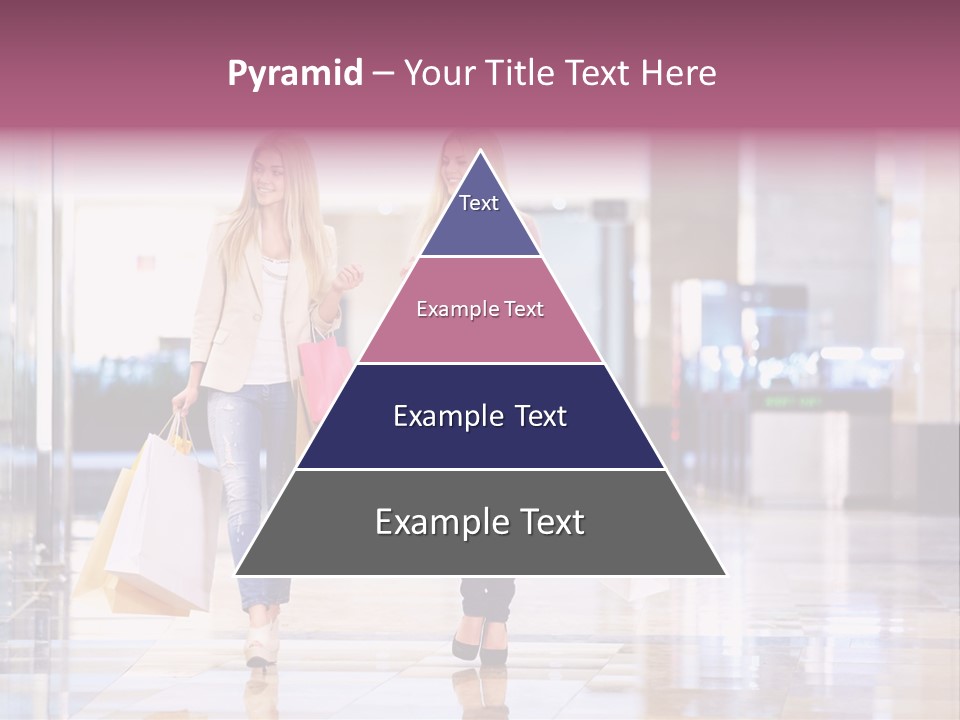 Pyramid – Your Title Text Here

Text

Example Text

Example Text

Example Text